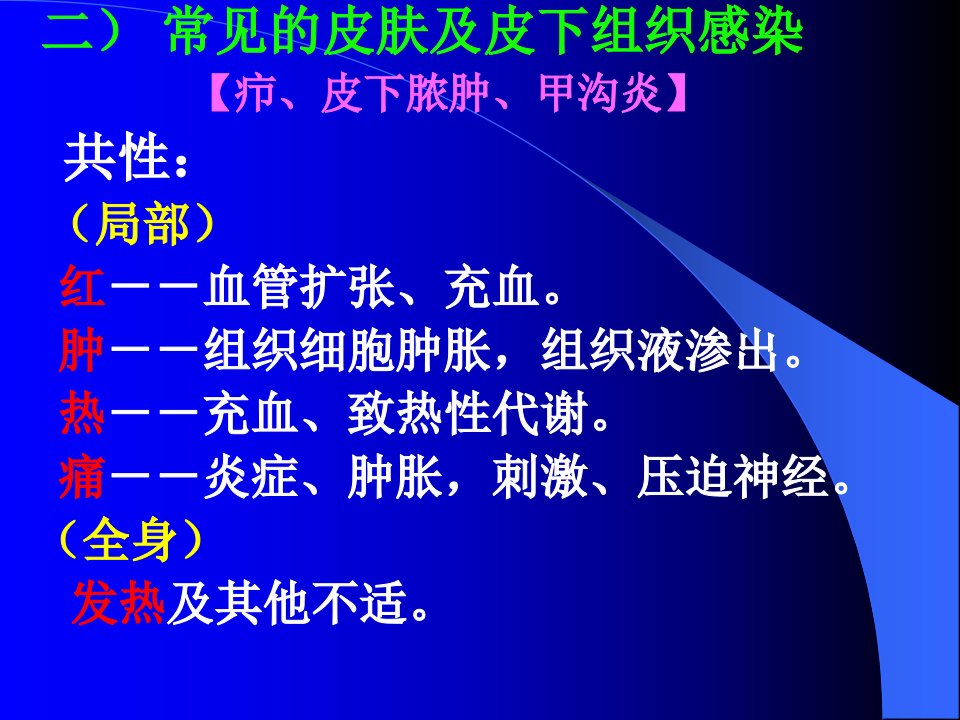 二） 常见的皮肤及皮下组织感染
【疖、皮下脓肿、甲沟炎】

共性：
（局部）
红－－血管扩张、充血。
肿－－组织细胞肿胀，组织液渗出。
热－－充血、致热性代谢。
痛－－炎症、肿胀，刺激、压迫神经。
（全身）
发热及其他不适。